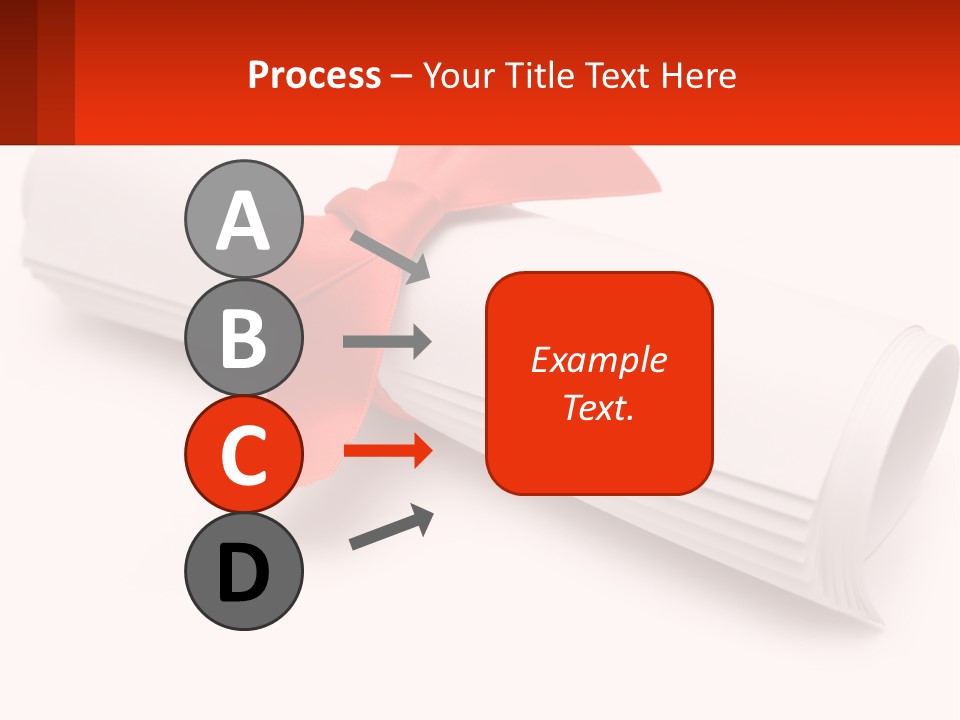 Process – Your Title Text Here

A

B

C

D

Example Text.